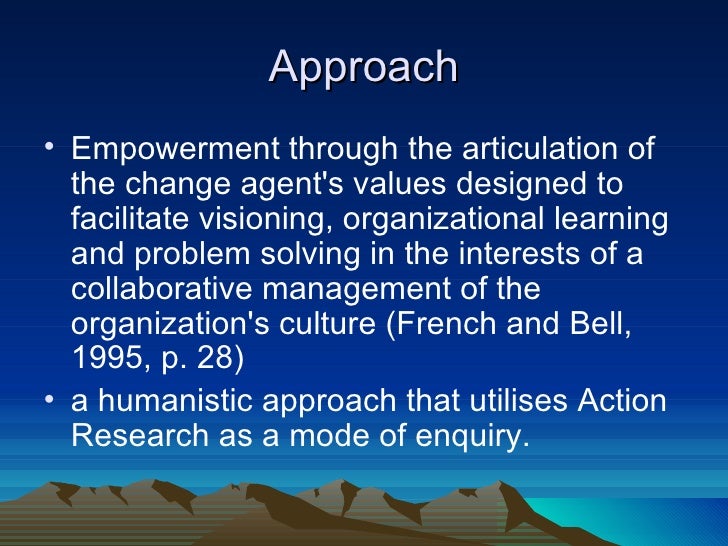 Approach

• Empowerment through the articulation of the change agent's values designed to facilitate visioning, organizational learning and problem solving in the interests of a collaborative management of the organization's culture (French and Bell, 1995, p. 28)

• a humanistic approach that utilises Action Research as a mode of enquiry.